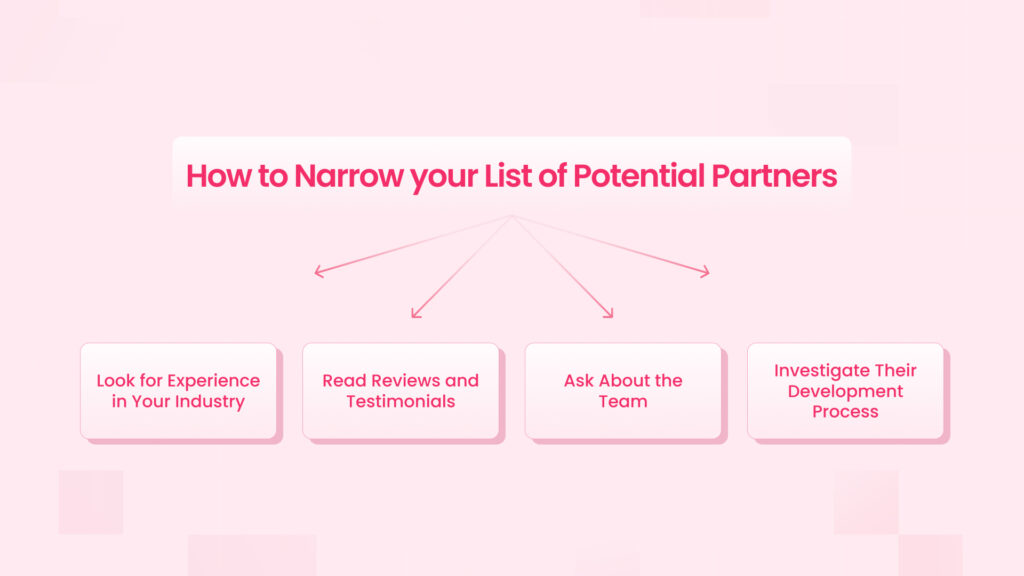 How to Narrow your List of Potential Partners

Look for Experience in Your Industry

Read Reviews and Testimonials

Ask About the Team

Investigate Their Development Process